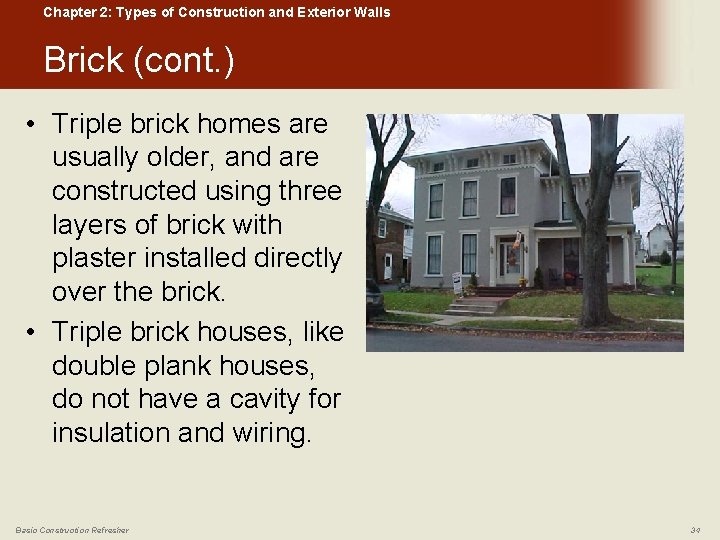 Chapter 2: Types of Construction and Exterior Walls

Brick (cont.)

• Triple brick homes are usually older, and are constructed using three layers of brick with plaster installed directly over the brick.

• Triple brick houses, like double plank houses, do not have a cavity for insulation and wiring.

Basic Construction Refresher

34